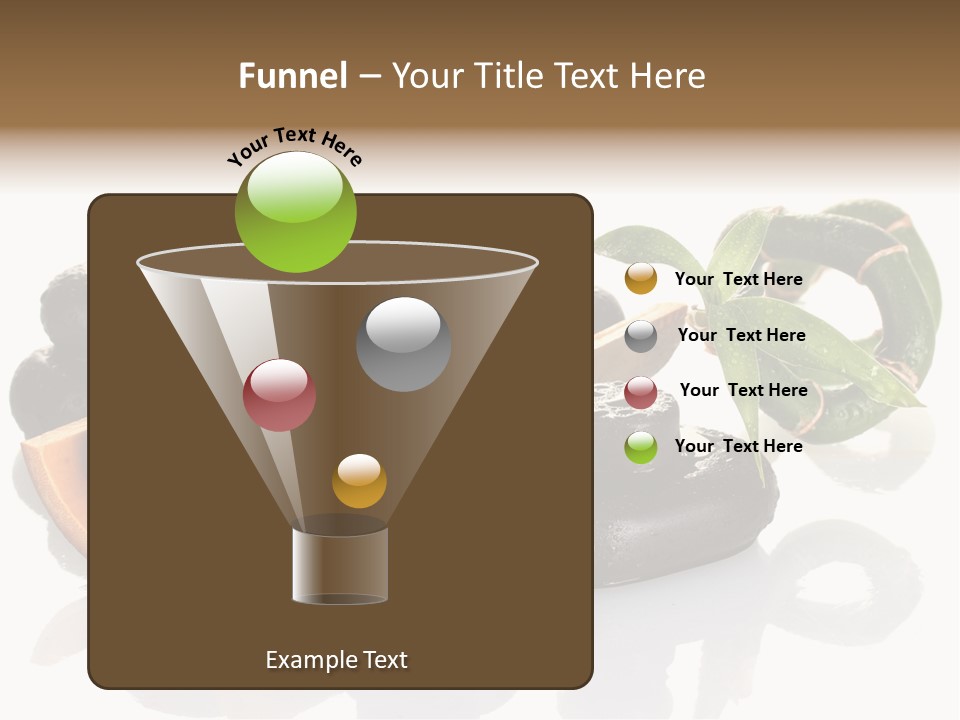 Funnel – Your Title Text Here

Your Text Here

Your Text Here

Your Text Here

Your Text Here

Your Text Here

Example Text